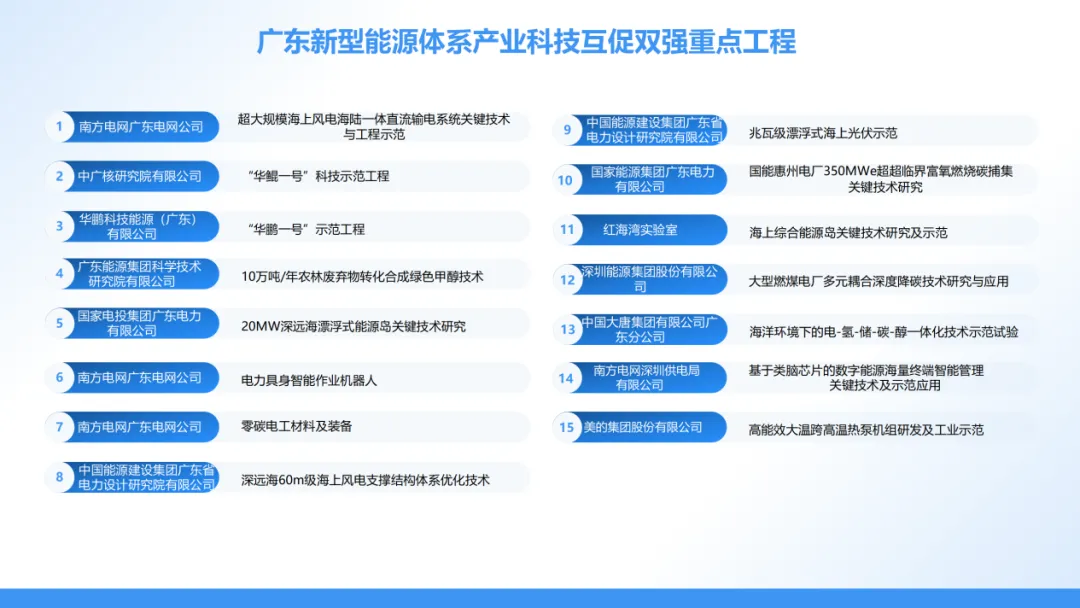 广东新型能源体系产业科技互促双强重点工程

1 南方电网广东电网公司 超大规模海上风电海陆一体直流输电系统关键技术与工程示范

2 中广核研究院有限公司 “华鲲一号”科技示范工程

3 华鹏科技能源（广东）有限公司 “华鹏一号”示范工程

4 广东能源集团科学技术研究院有限公司 10万吨/年农林废弃物转化合成绿色甲醇技术

5 国家电投集团广东电力有限公司 20MW深远海漂浮式能源岛关键技术研究

6 南方电网广东电网公司 电力具身智能作业机器人

7 南方电网广东电网公司 零碳电工材料及装备

8 中国能源建设集团广东省电力设计研究院有限公司 深远海60m级海上风电支撑结构体系优化技术

9 中国能源建设集团广东省电力设计研究院有限公司 兆瓦级漂浮式海上光伏示范

10 国家能源集团广东电力有限公司 国能惠州电厂350MWe超超临界富氧燃烧碳捕集关键技术研究

11 红海湾实验室 海上综合能源岛关键技术研究及示范

12 深圳能源集团股份有限公司 大型燃煤电厂多元耦合深度降碳技术研究与应用

13 中国大唐集团有限公司广东分公司 海洋环境下的电-氢-储-碳-醇一体化技术示范试验

14 南方电网深圳供电局有限公司 基于类脑芯片的数字能源海量终端智能管理关键技术及示范应用

15 美的集团股份有限公司 高能效大温跨高温热泵机组研发及工业示范